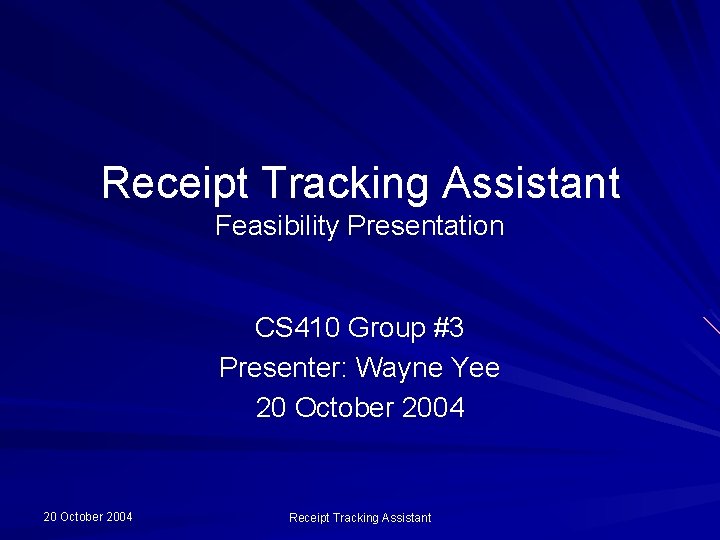 Receipt Tracking Assistant
Feasibility Presentation

CS410 Group #3
Presenter: Wayne Yee
20 October 2004

20 October 2004
Receipt Tracking Assistant